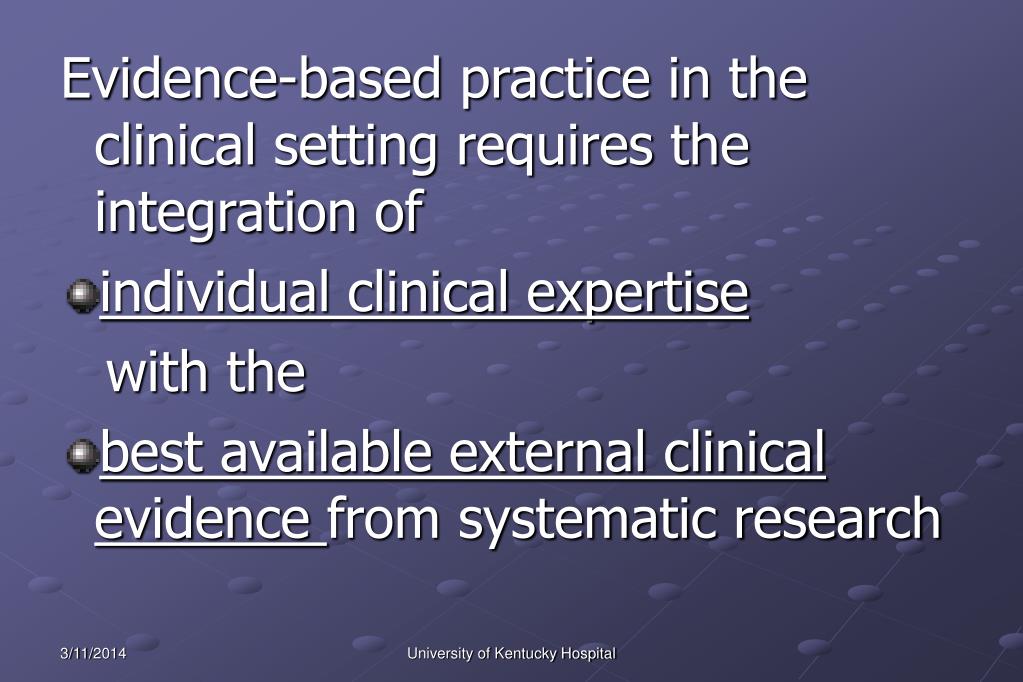 Evidence-based practice in the clinical setting requires the integration of

individual clinical expertise

with the

best available external clinical evidence from systematic research

3/11/2014

University of Kentucky Hospital